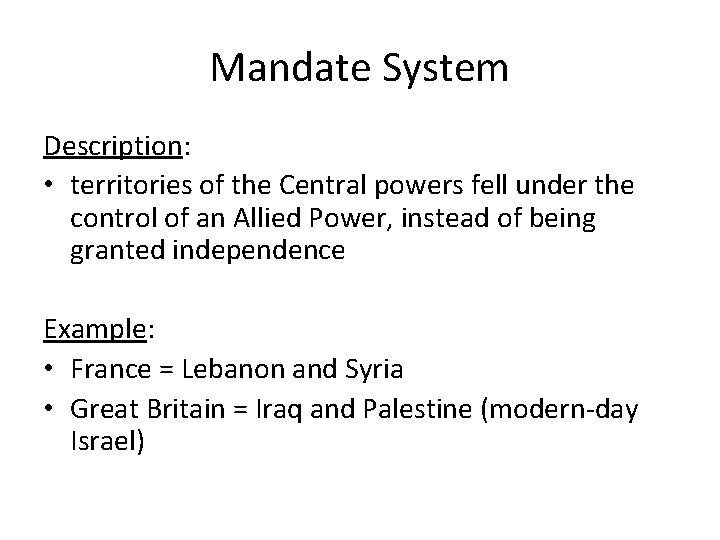 Mandate System

Description:

• territories of the Central powers fell under the control of an Allied Power, instead of being granted independence

Example:

• France = Lebanon and Syria
• Great Britain = Iraq and Palestine (modern-day Israel)